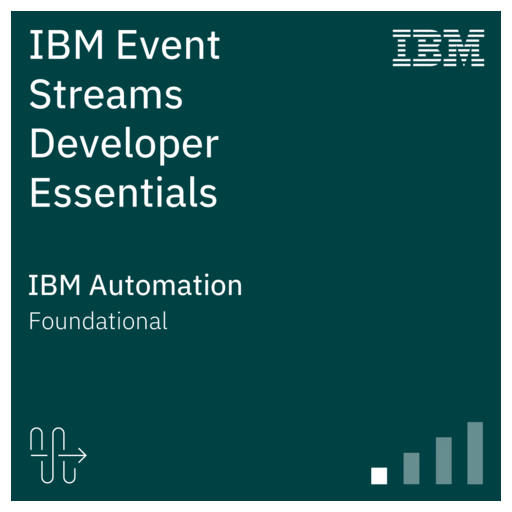 IBM Event Streams Developer Essentials

IBM

IBM Automation
Foundational